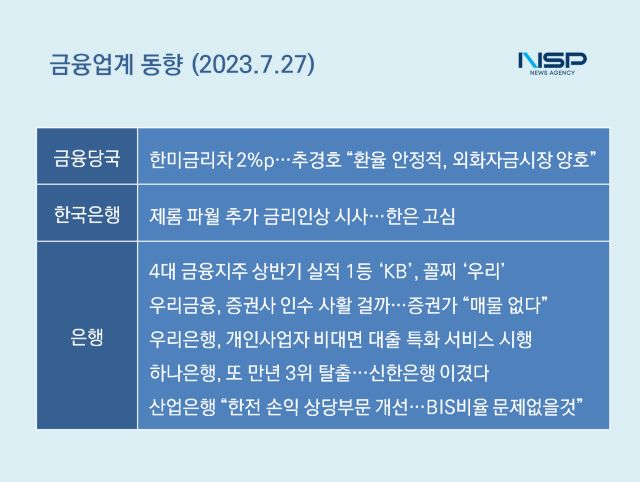 금융업계 동향 (2023.7.27)

NSP
NEWS AGENCY

| 금융당국 | 한미금리차 2%p…추경호 "환율 안정적, 외화자금시장 양호" |
|---|---|
| 한국은행 | 제롬 파월 추가 금리인상 시사…한은 고심 |
| 은행 | 4대 금융지주 상반기 실적 1등 'KB', 꼴찌 '우리'<br>우리금융, 증권사 인수 사활 걸까…증권가 "매물 없다"<br>우리은행, 개인사업자 비대면 대출 특화 서비스 시행<br>하나은행, 또 만년 3위 탈출…신한은행 이겼다<br>산업은행 "한전 손익 상당부문 개선…BIS비율 문제없을것" |